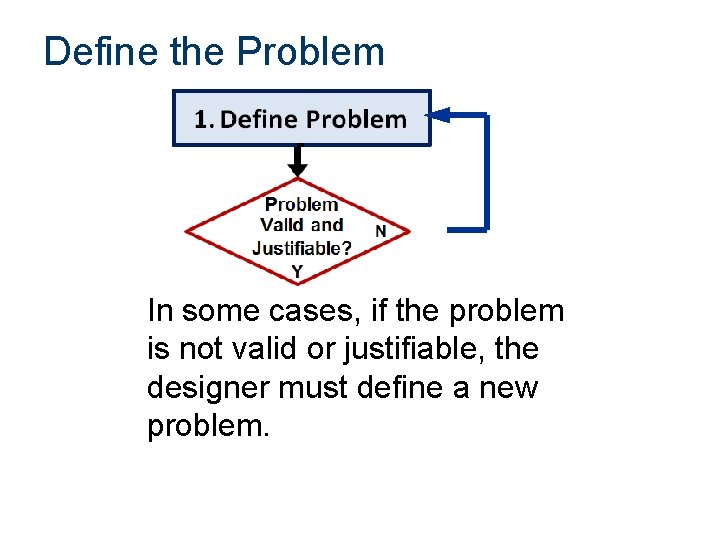 Define the Problem

1. Define Problem

Problem Valid and Justifiable?

N

Y

In some cases, if the problem is not valid or justifiable, the designer must define a new problem.